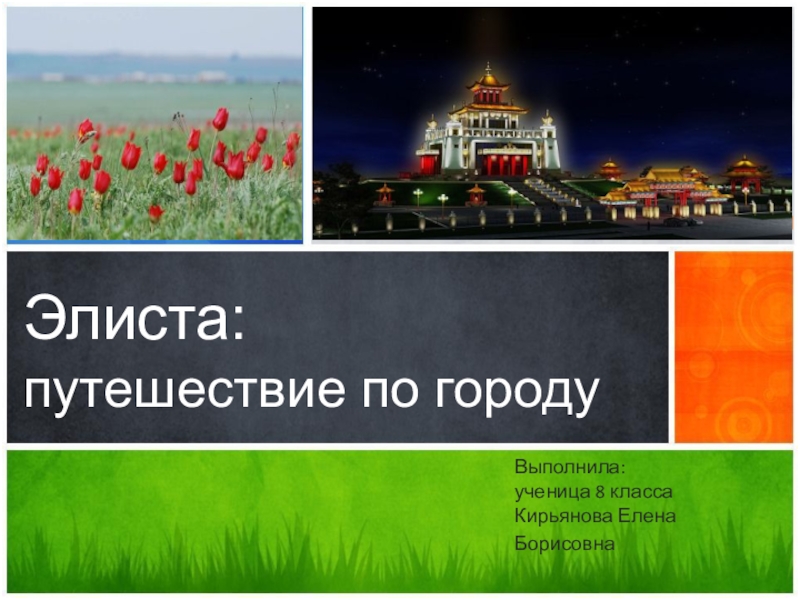 Элиста:
путешествие по городу

Выполнила:
ученица 8 класса
Кирьянова Елена
Борисовна